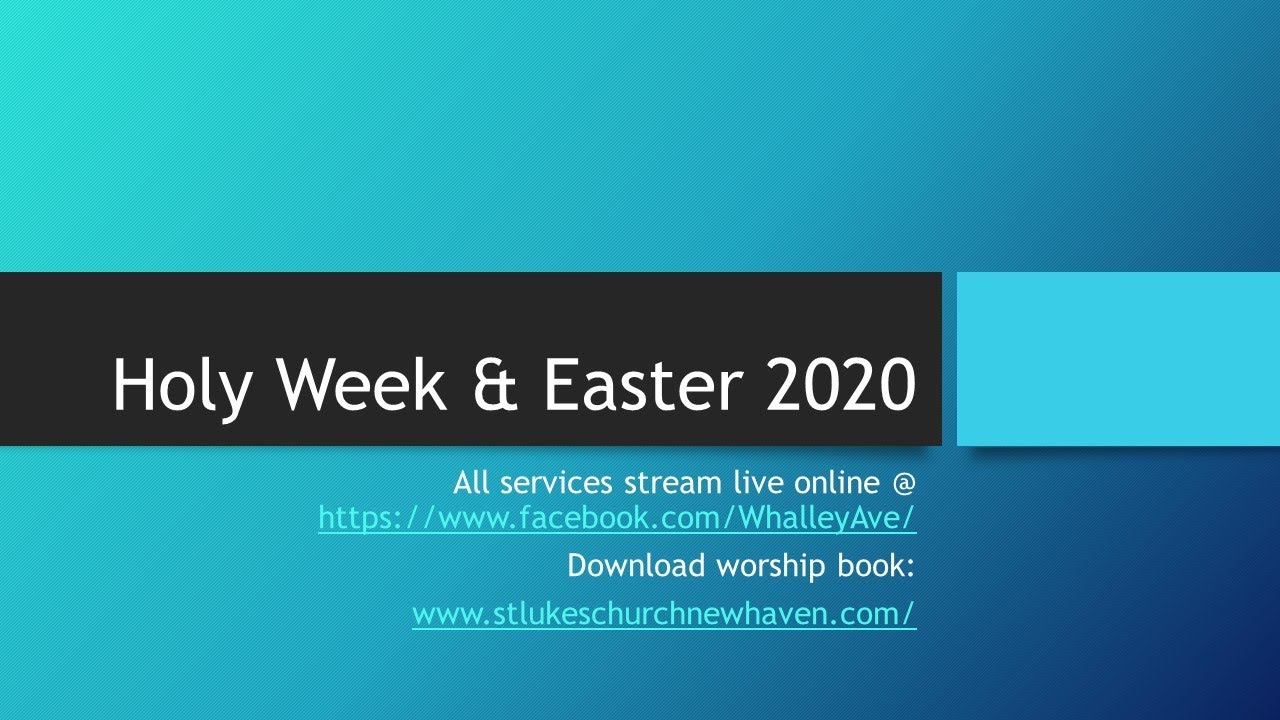 Holy Week & Easter 2020

All services stream live online @ https://www.facebook.com/WhalleyAve/

Download worship book:

www.stlukeschurchnewhaven.com/